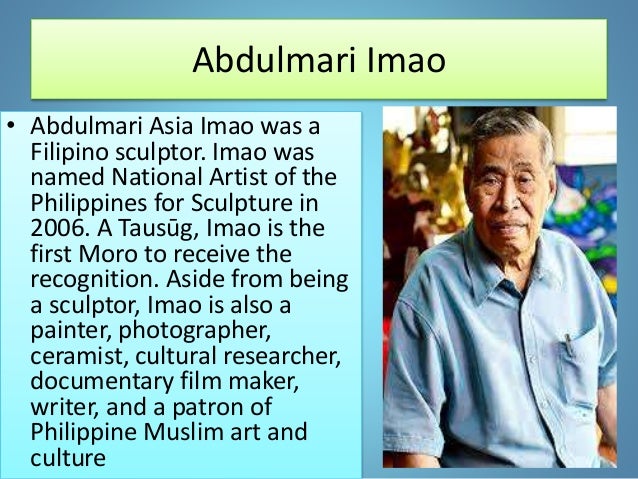 Abdulmari Imao

• Abdulmari Asia Imao was a Filipino sculptor. Imao was named National Artist of the Philippines for Sculpture in 2006. A Tausūg, Imao is the first Moro to receive the recognition. Aside from being a sculptor, Imao is also a painter, photographer, ceramist, cultural researcher, documentary film maker, writer, and a patron of Philippine Muslim art and culture